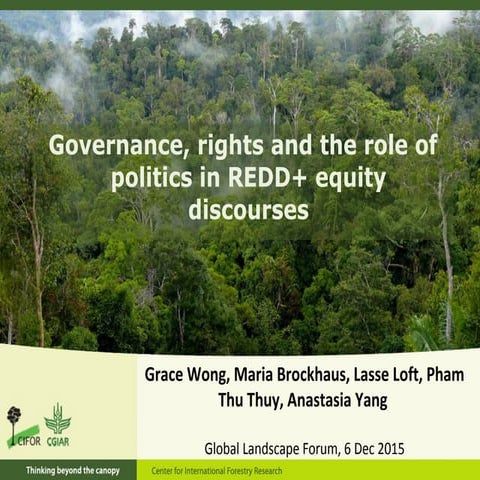 Governance, rights and the role of politics in REDD+ equity discourses

Grace Wong, Maria Brockhaus, Lasse Loft, Pham Thu Thuy, Anastasia Yang

CIFOR CGIAR

Global Landscape Forum, 6 Dec 2015

Thinking beyond the canopy

Center for International Forestry Research